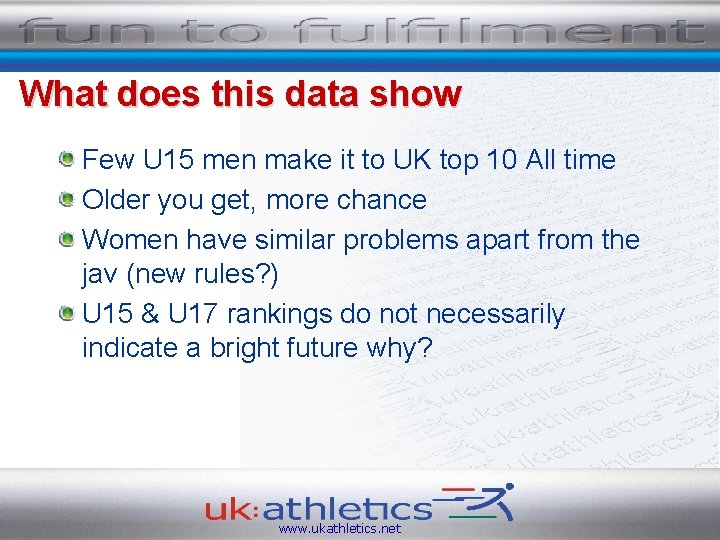 fun to fulfilment

What does this data show

Few U15 men make it to UK top 10 All time

Older you get, more chance

Women have similar problems apart from the jav (new rules?)

U15 & U17 rankings do not necessarily indicate a bright future why?

uk:athletics
www.ukathletics.net